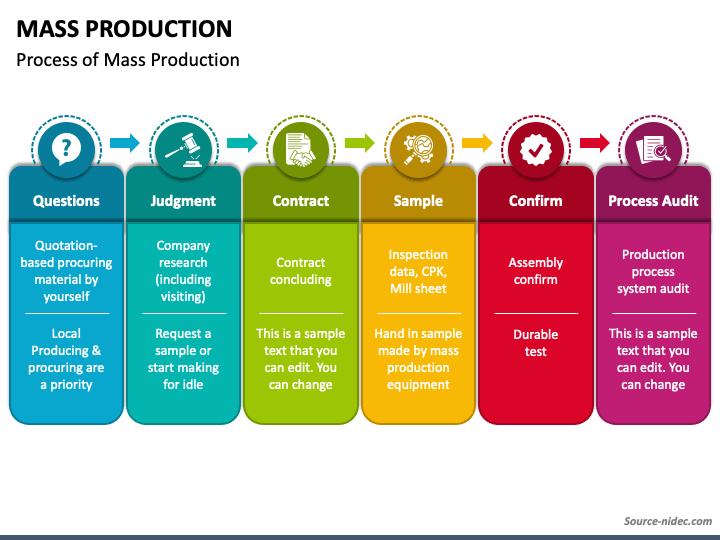 MASS PRODUCTION
Process of Mass Production

Questions

Quotation-based procuring material by yourself

Local Producing & procuring are a priority

Judgment

Company research (including visiting)

Request a sample or start making for idle

Contract

Contract concluding

This is a sample text that you can edit. You can change

Sample

Inspection data, CPK, Mill sheet

Hand in sample made by mass production equipment

Confirm

Assembly confirm

Durable test

Process Audit

Production process system audit

This is a sample text that you can edit. You can change

Source-nidec.com